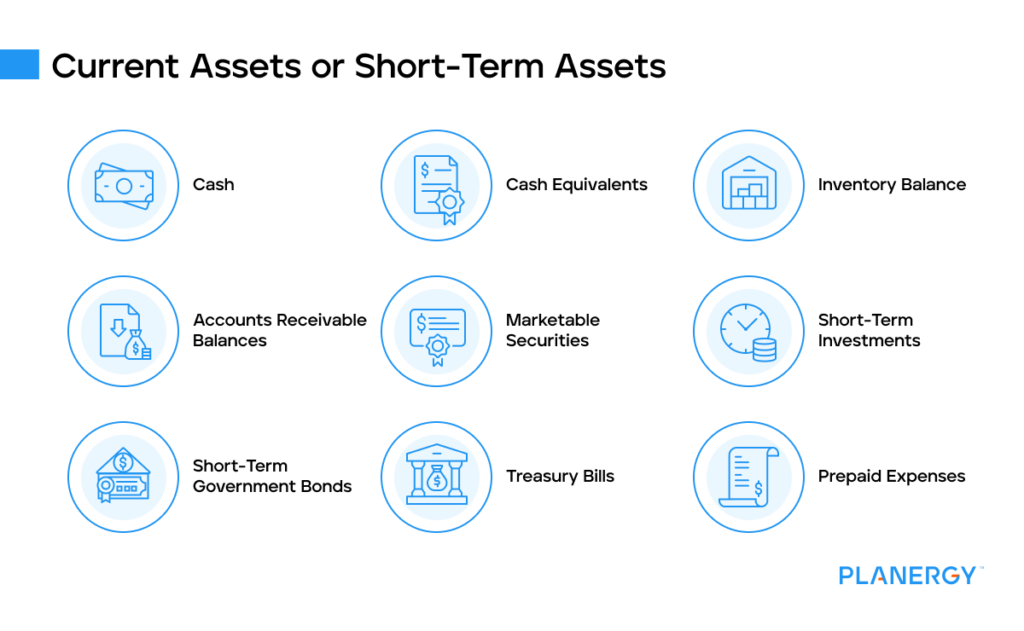 Current Assets or Short-Term Assets

Cash

Cash Equivalents

Inventory Balance

Accounts Receivable Balances

Marketable Securities

Short-Term Investments

Short-Term Government Bonds

Treasury Bills

Prepaid Expenses

PLANERGY™